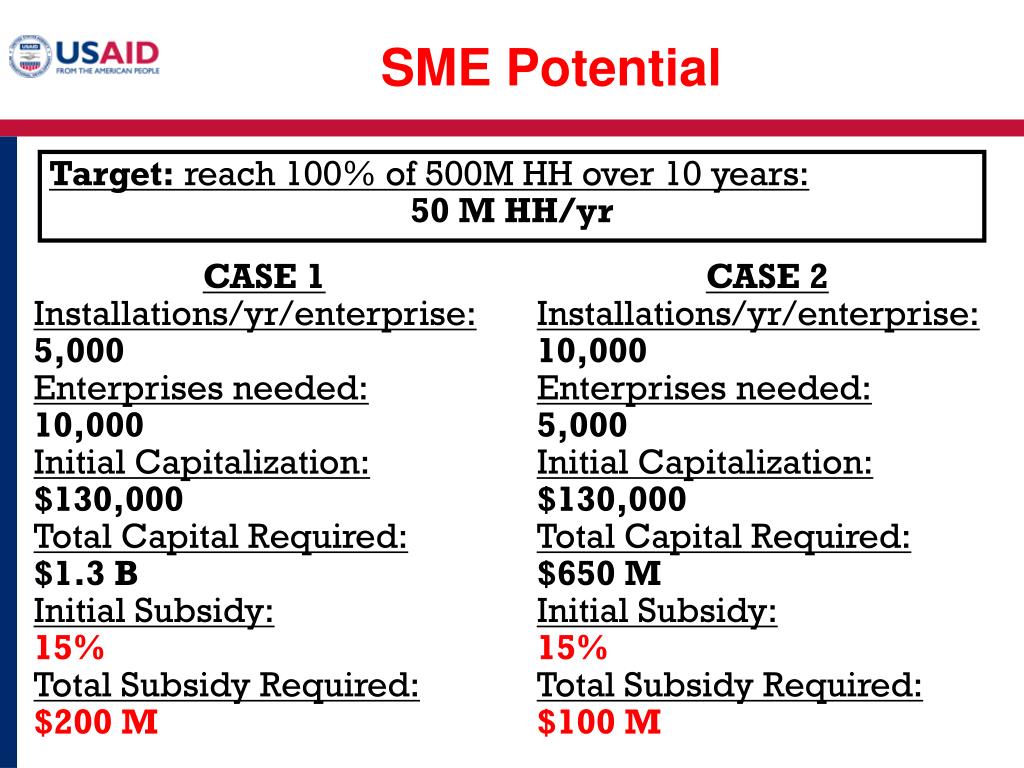 USAID
FROM THE AMERICAN PEOPLE

SME Potential

Target: reach 100% of 500M HH over 10 years:
50 M HH/yr

CASE 1
Installations/yr/enterprise:
5,000
Enterprises needed:
10,000
Initial Capitalization:
$130,000
Total Capital Required:
$1.3 B
Initial Subsidy:
15%
Total Subsidy Required:
$200 M

CASE 2
Installations/yr/enterprise:
10,000
Enterprises needed:
5,000
Initial Capitalization:
$130,000
Total Capital Required:
$650 M
Initial Subsidy:
15%
Total Subsidy Required:
$100 M